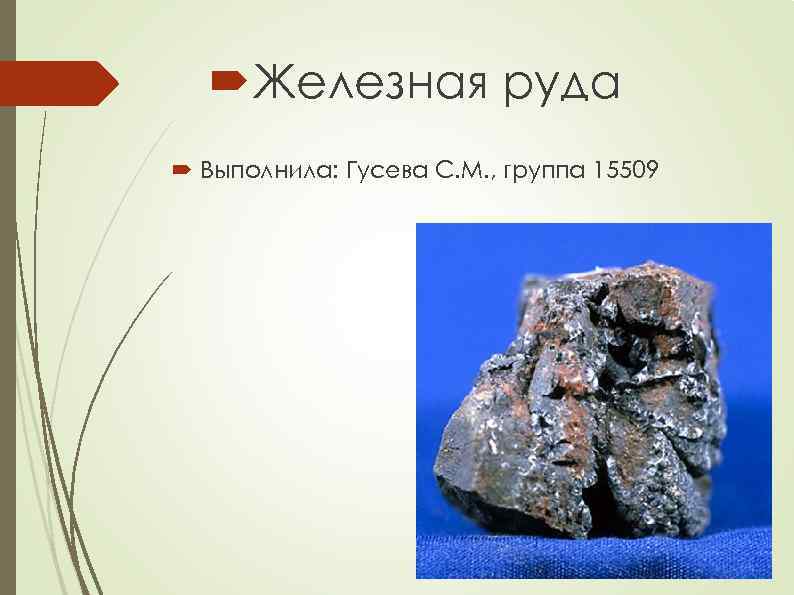 Железная руда

Выполнила: Гусева С.М., группа 15509